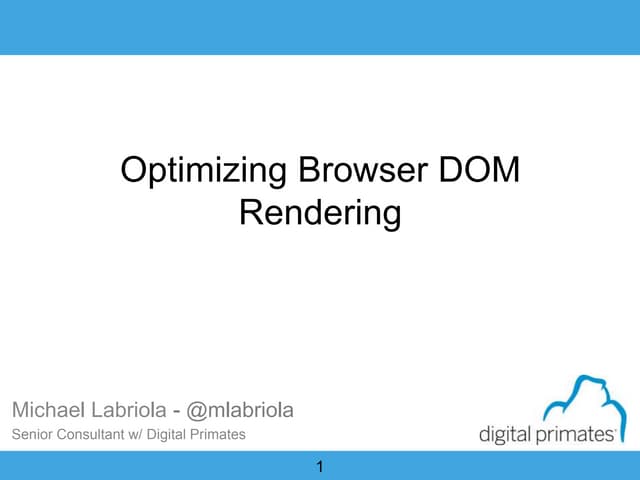 Optimizing Browser DOM Rendering

Michael Labriola - @mlabriola
Senior Consultant w/ Digital Primates

digital primates

1